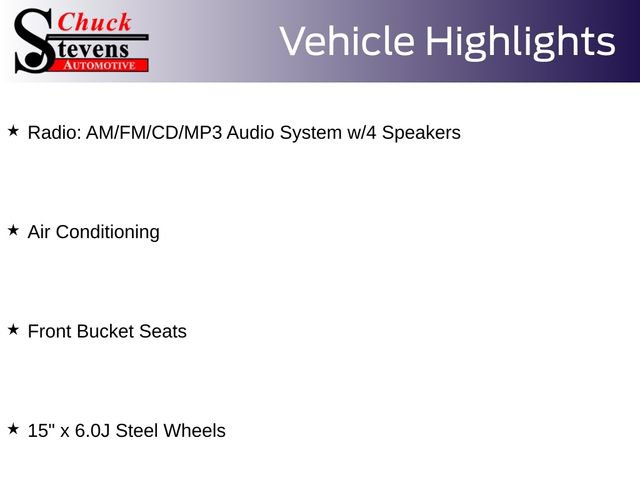 Chuck Stevens AUTOMOTIVE

Vehicle Highlights

★ Radio: AM/FM/CD/MP3 Audio System w/4 Speakers

★ Air Conditioning

★ Front Bucket Seats

★ 15" x 6.0J Steel Wheels